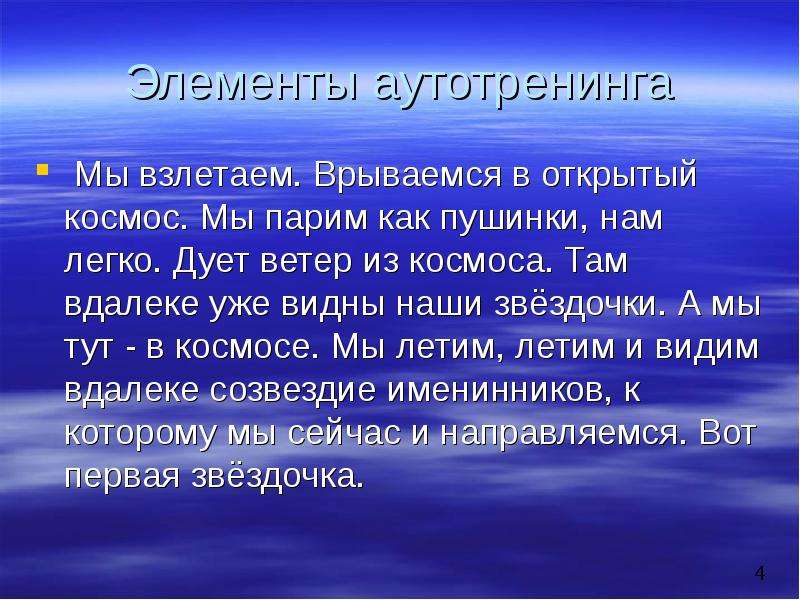 Элементы аутотренинга

• Мы взлетаем. Врываемся в открытый космос. Мы парим как пушинки, нам легко. Дует ветер из космоса. Там вдалеке уже видны наши звёздочки. А мы тут - в космосе. Мы летим, летим и видим вдалеке созвездие именинников, к которому мы сейчас и направляемся. Вот первая звёздочка.

4